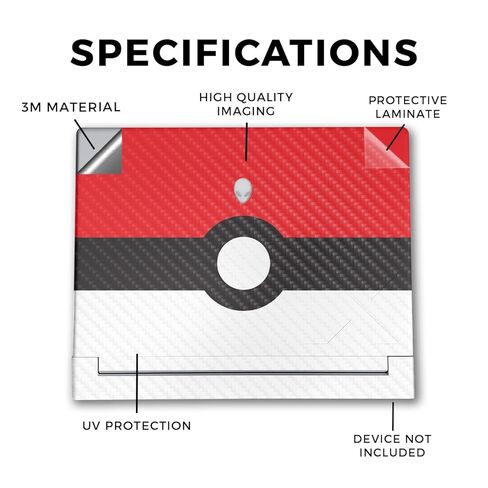 SPECIFICATIONS

3M MATERIAL

HIGH QUALITY IMAGING

PROTECTIVE LAMINATE

UV PROTECTION

DEVICE NOT INCLUDED